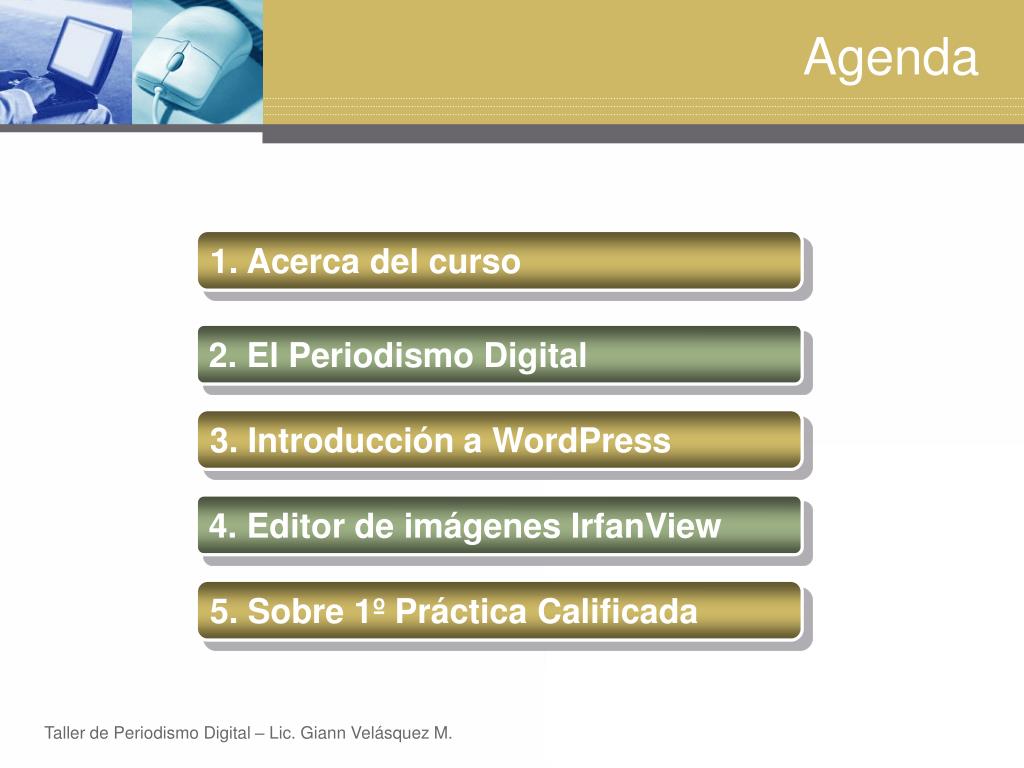 Agenda

1. Acerca del curso

2. El Periodismo Digital

3. Introducción a WordPress

4. Editor de imágenes IrfanView

5. Sobre 1º Práctica Calificada

Taller de Periodismo Digital – Lic. Giann Velásquez M.